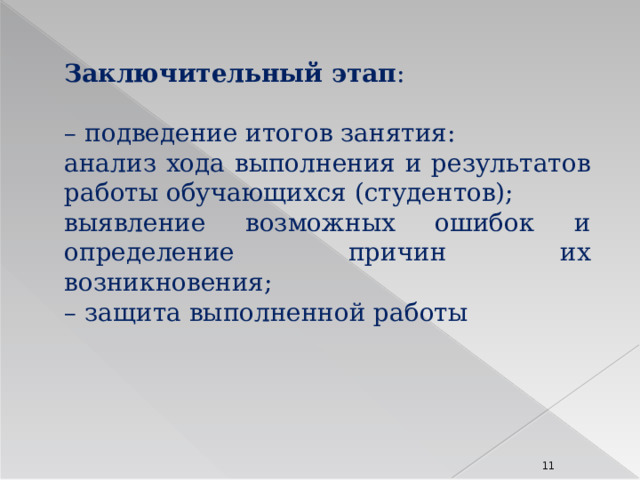 Заключительный этап:

– подведение итогов занятия:
анализ хода выполнения и результатов работы обучающихся (студентов);
выявление возможных ошибок и определение причин их возникновения;
– защита выполненной работы

11